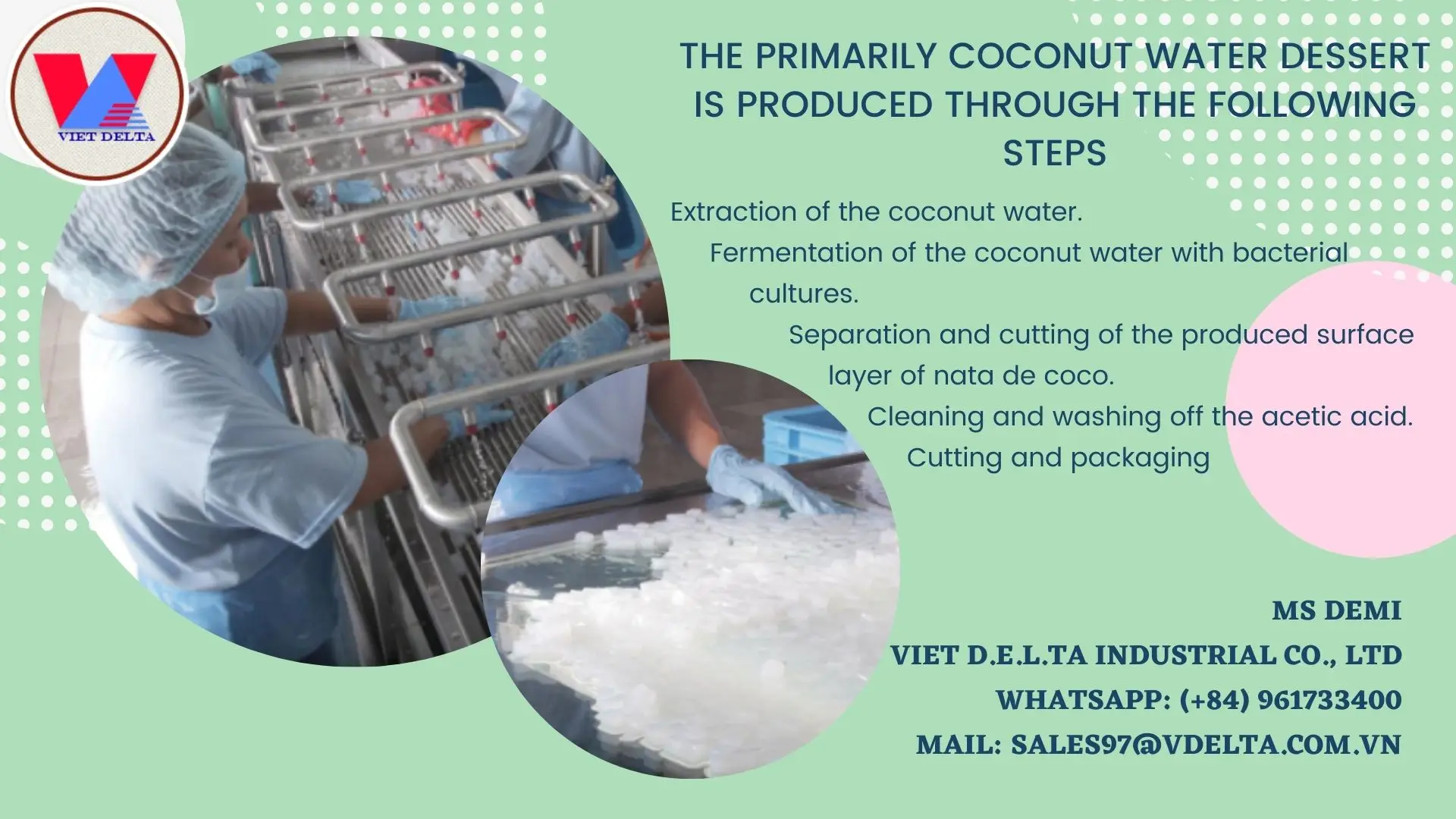 VIET DELTA

THE PRIMARILY COCONUT WATER DESSERT IS PRODUCED THROUGH THE FOLLOWING STEPS

Extraction of the coconut water.

Fermentation of the coconut water with bacterial cultures.

Separation and cutting of the produced surface layer of nata de coco.

Cleaning and washing off the acetic acid.

Cutting and packaging

MS DEMI
VIET D.E.L.TA INDUSTRIAL CO., LTD
WHATSAPP: (+84) 961733400
MAIL: SALES97@VDELTA.COM.VN